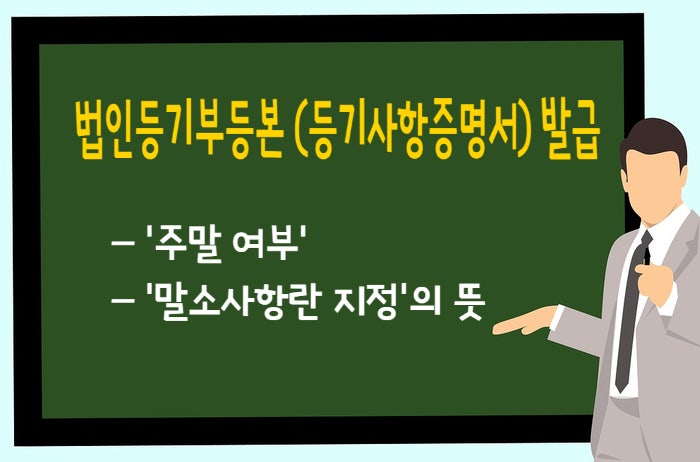 법인등기부등본 (등기사항증명서) 발급

– '주말 여부'
– '말소사항란 지정'의 뜻